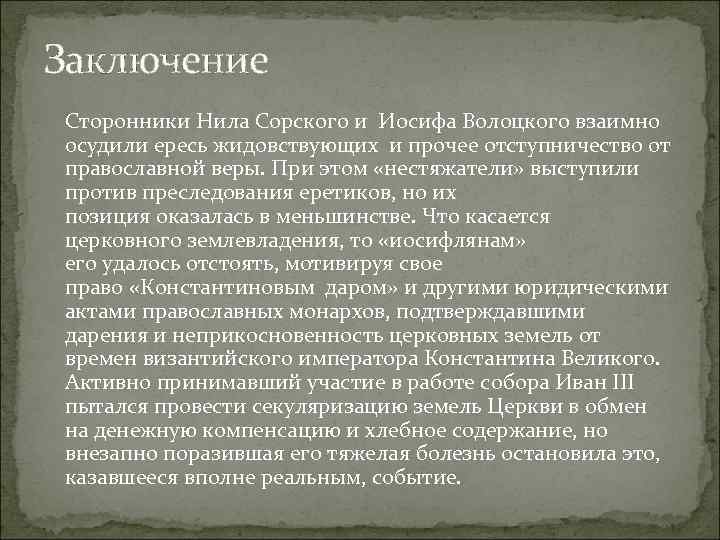 Заключение

Сторонники Нила Сорского и Иосифа Волоцкого взаимно осудили ересь жидовствующих и прочее отступничество от православной веры. При этом «нестяжатели» выступили против преследования еретиков, но их позиция оказалась в меньшинстве. Что касается церковного землевладения, то «иосифлянам» его удалось отстоять, мотивируя свое право «Константиновым даром» и другими юридическими актами православных монархов, подтверждавшими дарения и неприкосновенность церковных земель от времен византийского императора Константина Великого. Активно принимавший участие в работе собора Иван III пытался провести секуляризацию земель Церкви в обмен на денежную компенсацию и хлебное содержание, но внезапно поразившая его тяжелая болезнь остановила это, казавшееся вполне реальным, событие.